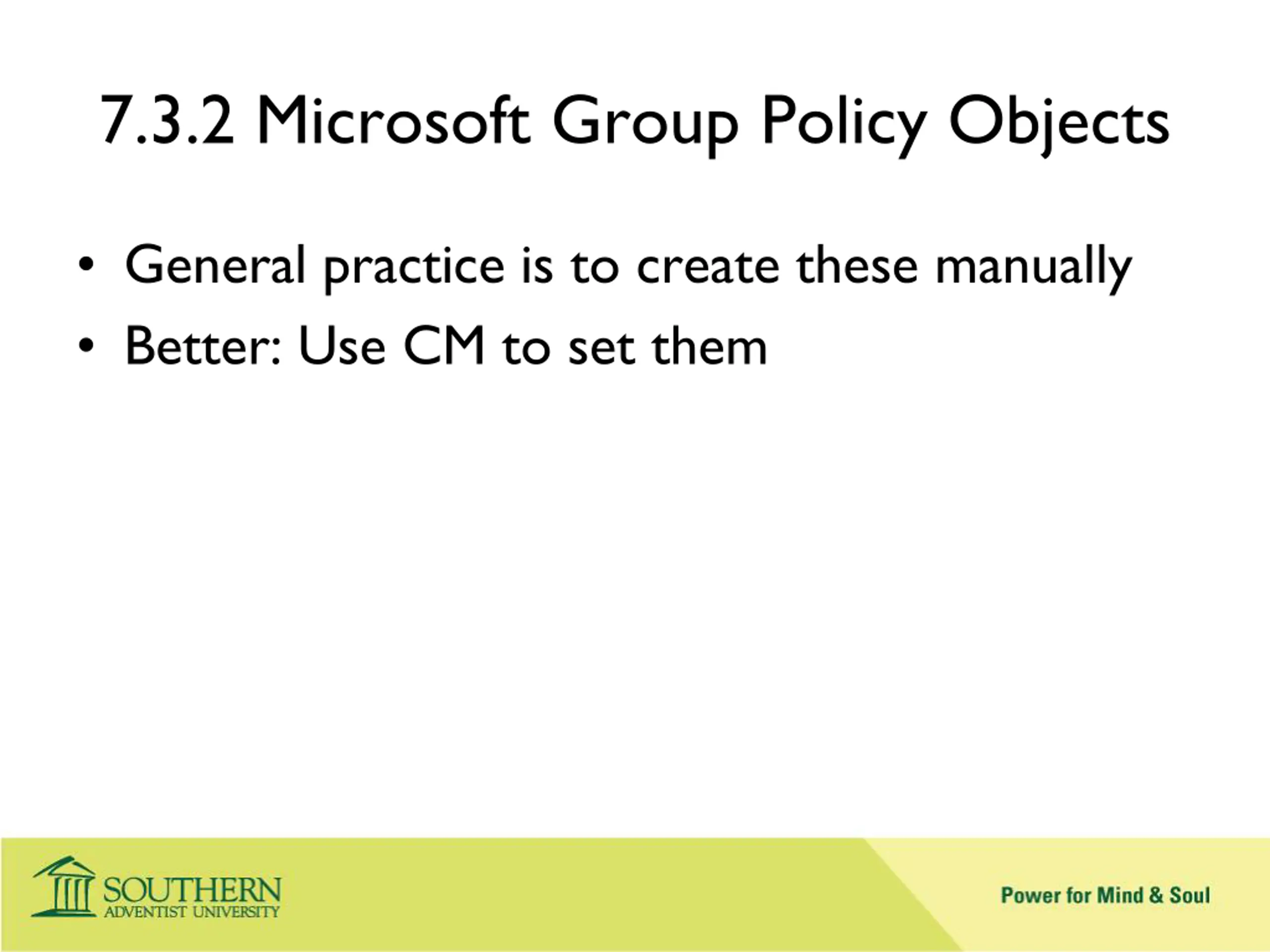 7.3.2 Microsoft Group Policy Objects

• General practice is to create these manually
• Better: Use CM to set them

SOUTHERN
ADVENTIST UNIVERSITY

Power for Mind & Soul